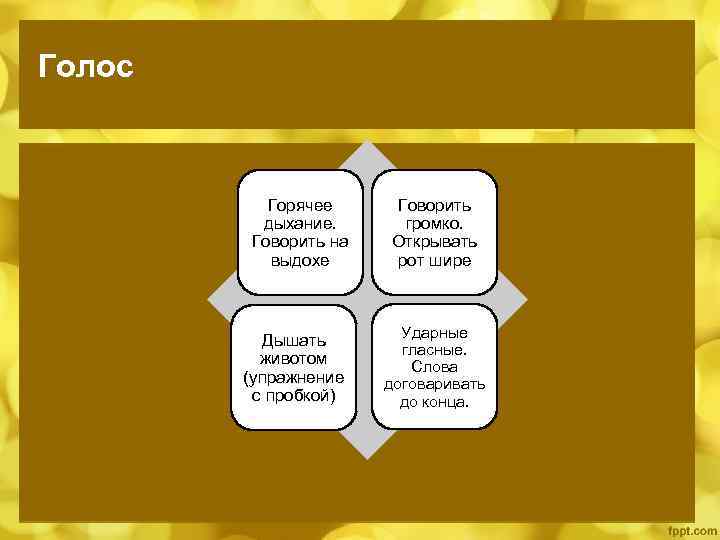 Голос

Горячее дыхание. Говорить на выдохе

Говорить громко. Открывать рот шире

Дышать животом (упражнение с пробкой)

Ударные гласные. Слова договаривать до конца.

fppt.com